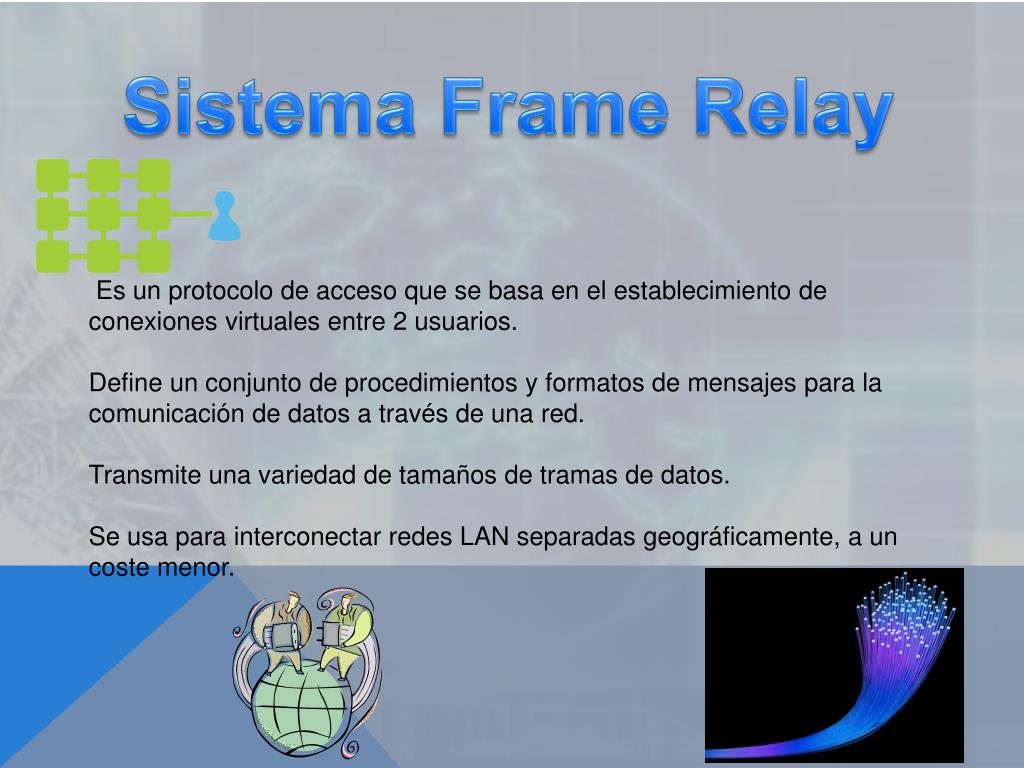 Sistema Frame Relay

Es un protocolo de acceso que se basa en el establecimiento de conexiones virtuales entre 2 usuarios.

Define un conjunto de procedimientos y formatos de mensajes para la comunicación de datos a través de una red.

Transmite una variedad de tamaños de tramas de datos.

Se usa para interconectar redes LAN separadas geográficamente, a un coste menor.